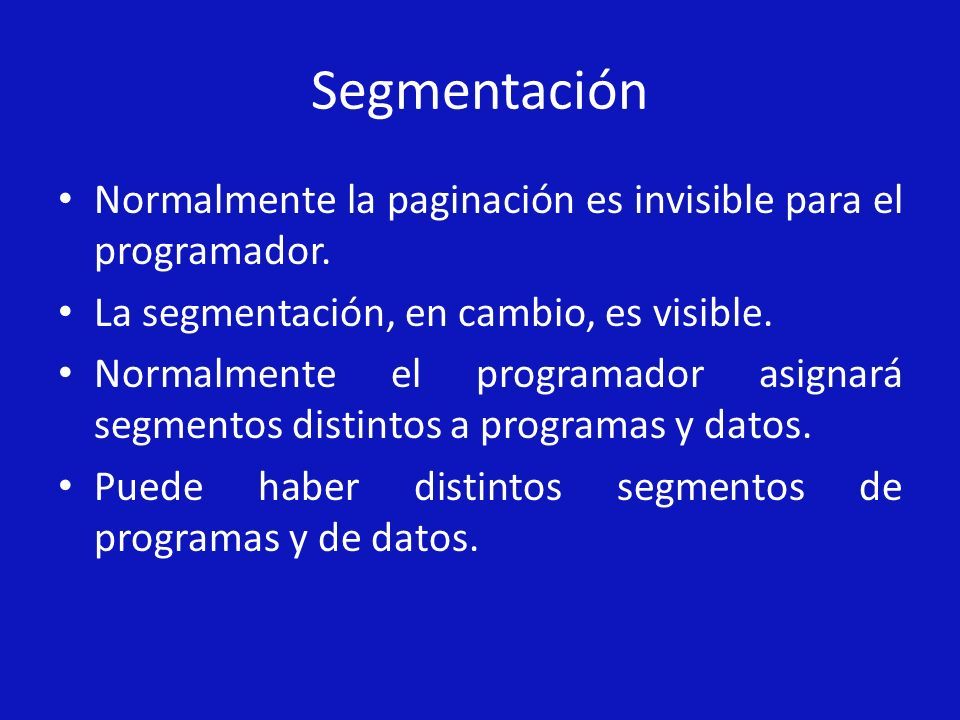 Segmentación

• Normalmente la paginación es invisible para el programador.
• La segmentación, en cambio, es visible.
• Normalmente el programador asignará segmentos distintos a programas y datos.
• Puede haber distintos segmentos de programas y de datos.